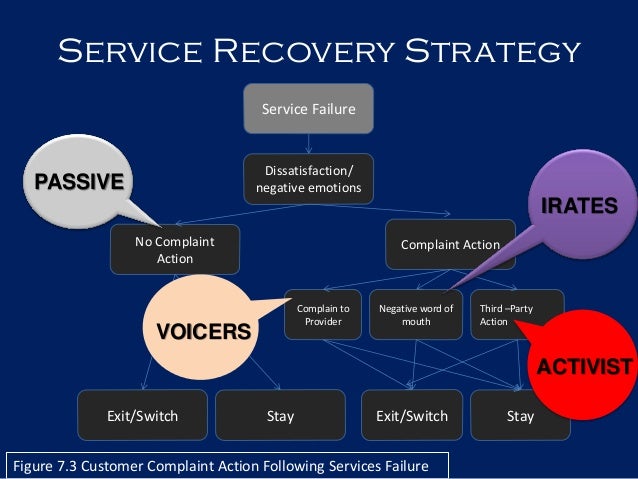 SERVICE RECOVERY STRATEGY

Service Failure

Dissatisfaction/ negative emotions

PASSIVE

IRATES

No Complaint Action

Complaint Action

VOICERS

Complain to Provider

Negative word of mouth

Third –Party Action

ACTIVIST

Exit/Switch

Stay

Exit/Switch

Stay

Figure 7.3 Customer Complaint Action Following Services Failure